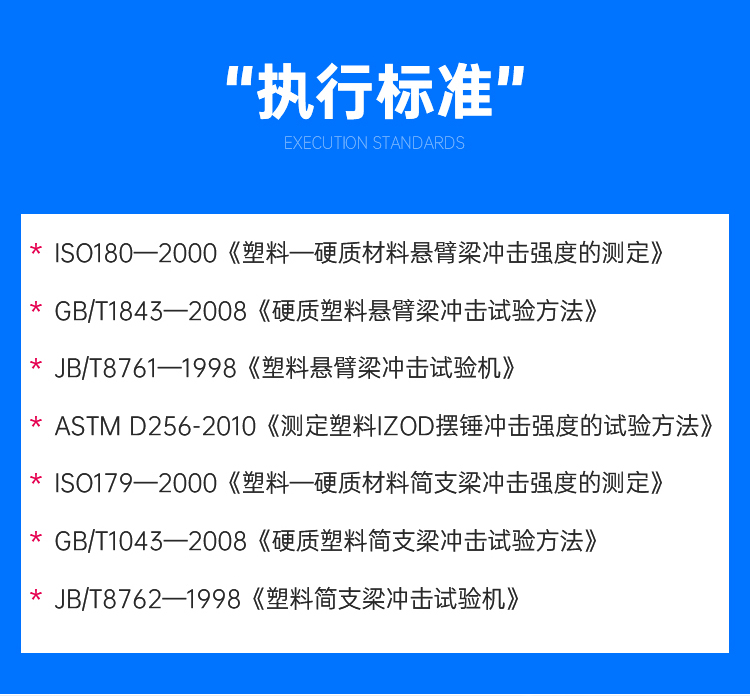 "执行标准"

EXECUTION STANDARDS

* ISO180—2000《塑料—硬质材料悬臂梁冲击强度的测定》

* GB/T1843—2008《硬质塑料悬臂梁冲击试验方法》

* JB/T8761—1998《塑料悬臂梁冲击试验机》

* ASTM D256-2010《测定塑料IZOD摆锤冲击强度的试验方法》

* ISO179—2000《塑料—硬质材料简支梁冲击强度的测定》

* GB/T1043—2008《硬质塑料简支梁冲击试验方法》

* JB/T8762—1998《塑料简支梁冲击试验机》